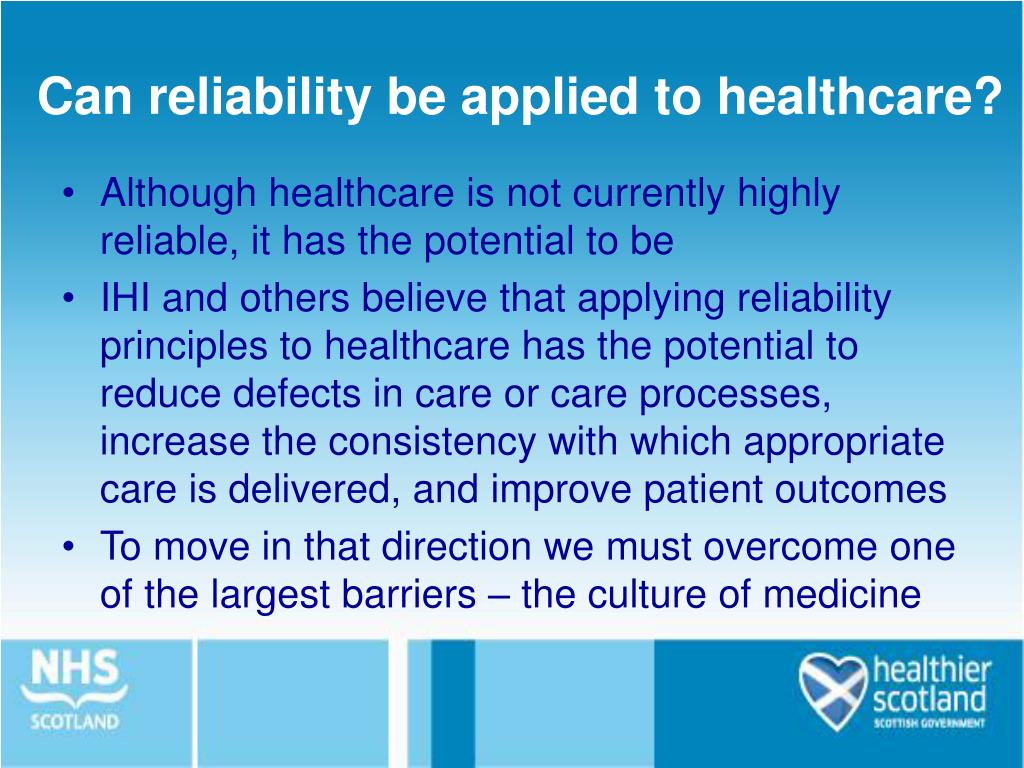 Can reliability be applied to healthcare?

• Although healthcare is not currently highly reliable, it has the potential to be
• IHI and others believe that applying reliability principles to healthcare has the potential to reduce defects in care or care processes, increase the consistency with which appropriate care is delivered, and improve patient outcomes
• To move in that direction we must overcome one of the largest barriers – the culture of medicine

NHS
SCOTLAND

healthier scotland
SCOTTISH GOVERNMENT